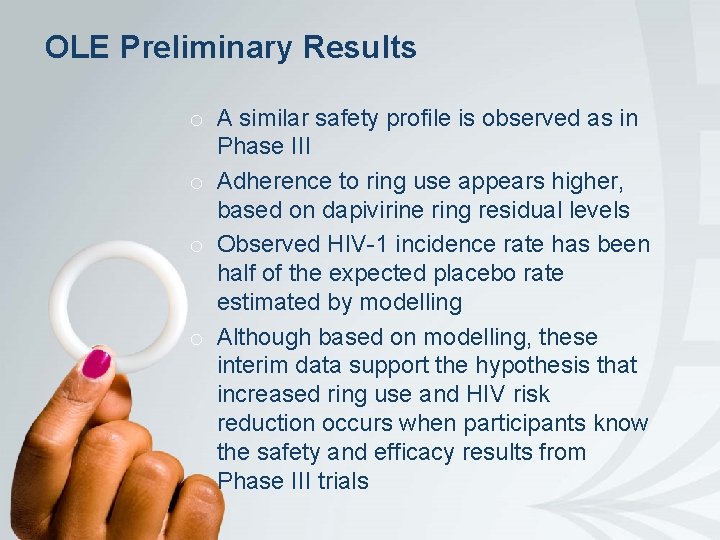 OLE Preliminary Results

o A similar safety profile is observed as in Phase III

o Adherence to ring use appears higher, based on dapivirine ring residual levels

o Observed HIV-1 incidence rate has been half of the expected placebo rate estimated by modelling

o Although based on modelling, these interim data support the hypothesis that increased ring use and HIV risk reduction occurs when participants know the safety and efficacy results from Phase III trials